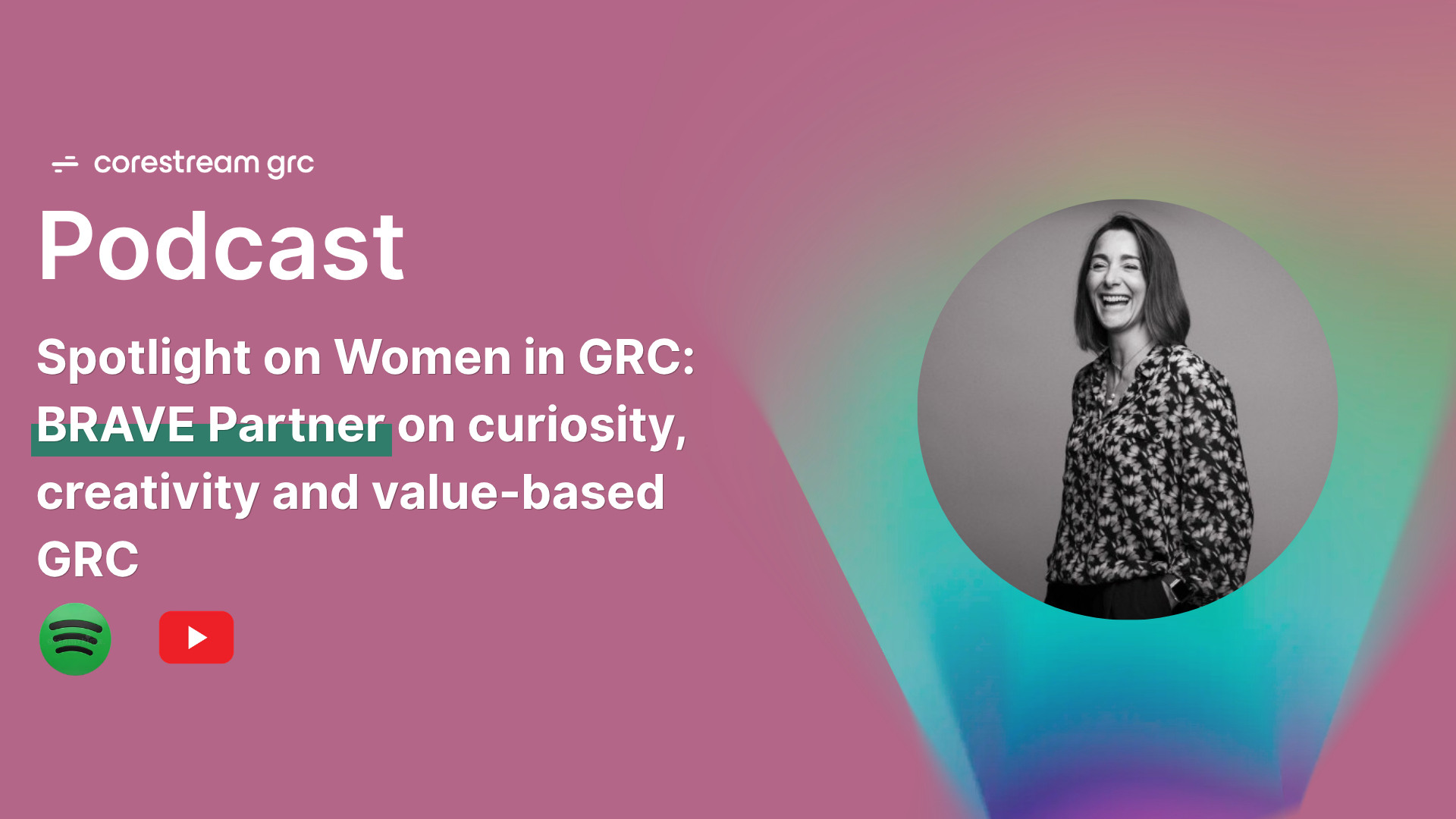 corestream grc

Podcast

Spotlight on Women in GRC: BRAVE Partner on curiosity, creativity and value-based GRC